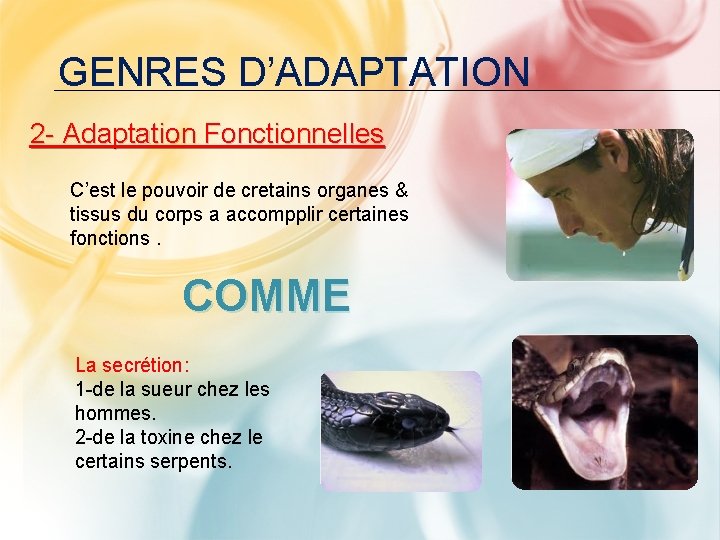 GENRES D’ADAPTATION

2- Adaptation Fonctionnelles

C’est le pouvoir de cretains organes & tissus du corps a accompplir certaines fonctions .

COMME

La secrétion:
1-de la sueur chez les hommes.
2-de la toxine chez le certains serpents.